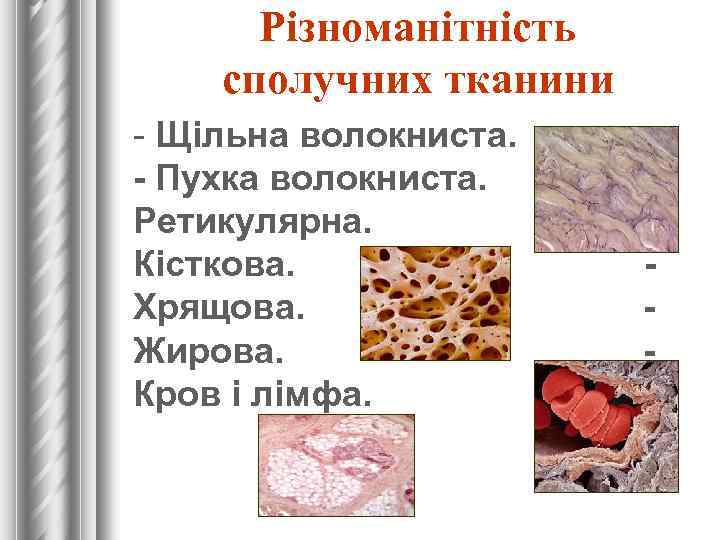 Різноманітність сполучних тканини

- Щільна волокниста.
- Пухка волокниста.
Ретикулярна.
Кісткова. -
Хрящова. -
Жирова. -
Кров і лімфа.